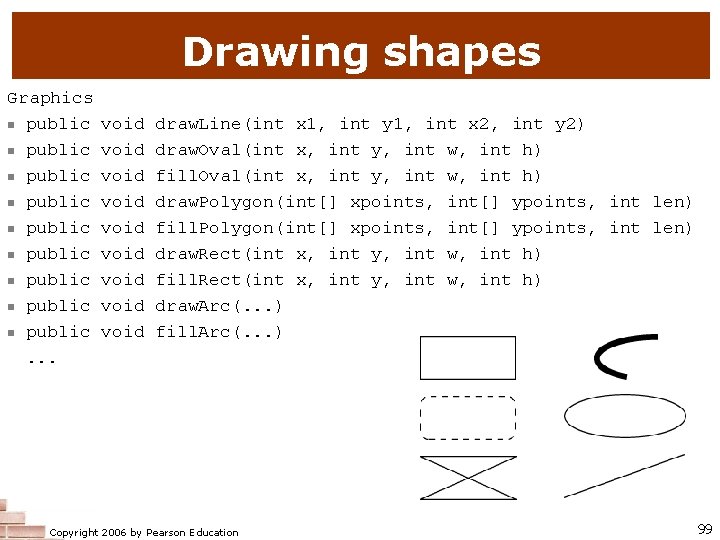 Drawing shapes

Graphics

- public void drawLine(int x1, int y1, int x2, int y2)
- public void drawOval(int x, int y, int w, int h)
- public void fillOval(int x, int y, int w, int h)
- public void drawPolygon(int[] xpoints, int[] ypoints, int len)
- public void fillPolygon(int[] xpoints, int[] ypoints, int len)
- public void drawRect(int x, int y, int w, int h)
- public void fillRect(int x, int y, int w, int h)
- public void drawArc(...)
- public void fillArc(...)

...

Copyright 2006 by Pearson Education

99